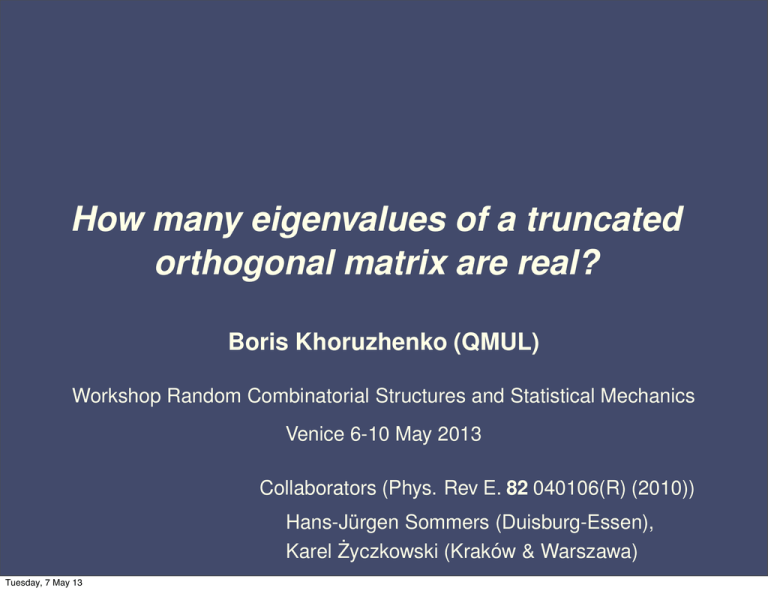 How many eigenvalues of a truncated orthogonal matrix are real?

Boris Khoruzhenko (QMUL)

Workshop Random Combinatorial Structures and Statistical Mechanics

Venice 6-10 May 2013

Collaborators (Phys. Rev E. 82 040106(R) (2010))

Hans-Jürgen Sommers (Duisburg-Essen),

Karel Życzkowski (Kraków & Warszawa)

Tuesday, 7 May 13